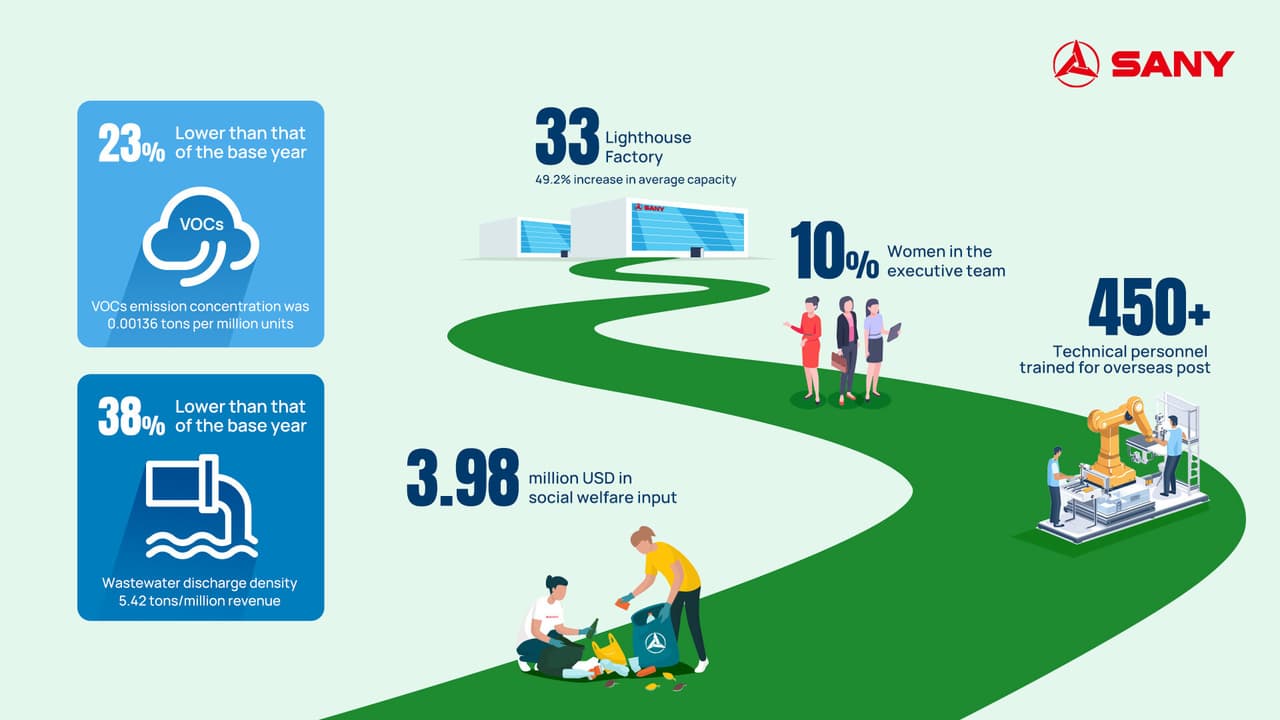 SANY

23% Lower than that of the base year

VOCs

VOCs emission concentration was 0.00136 tons per million units

38% Lower than that of the base year

Wastewater discharge density 5.42 tons/million revenue

33 Lighthouse Factory

49.2% increase in average capacity

SANY

10% Women in the executive team

450+

Technical personnel trained for overseas post

3.98 million USD in social welfare input